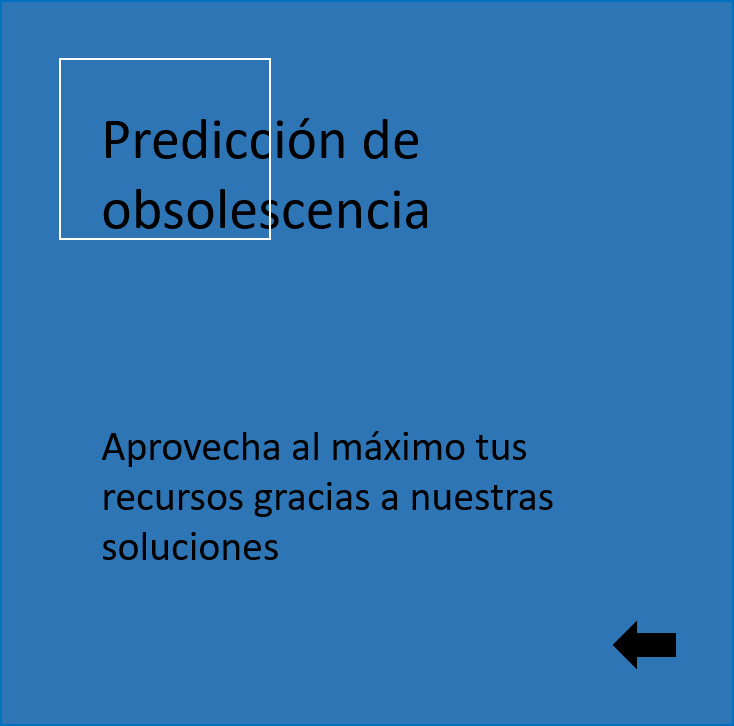 Predicción de obsolescencia

Aprovecha al máximo tus recursos gracias a nuestras soluciones